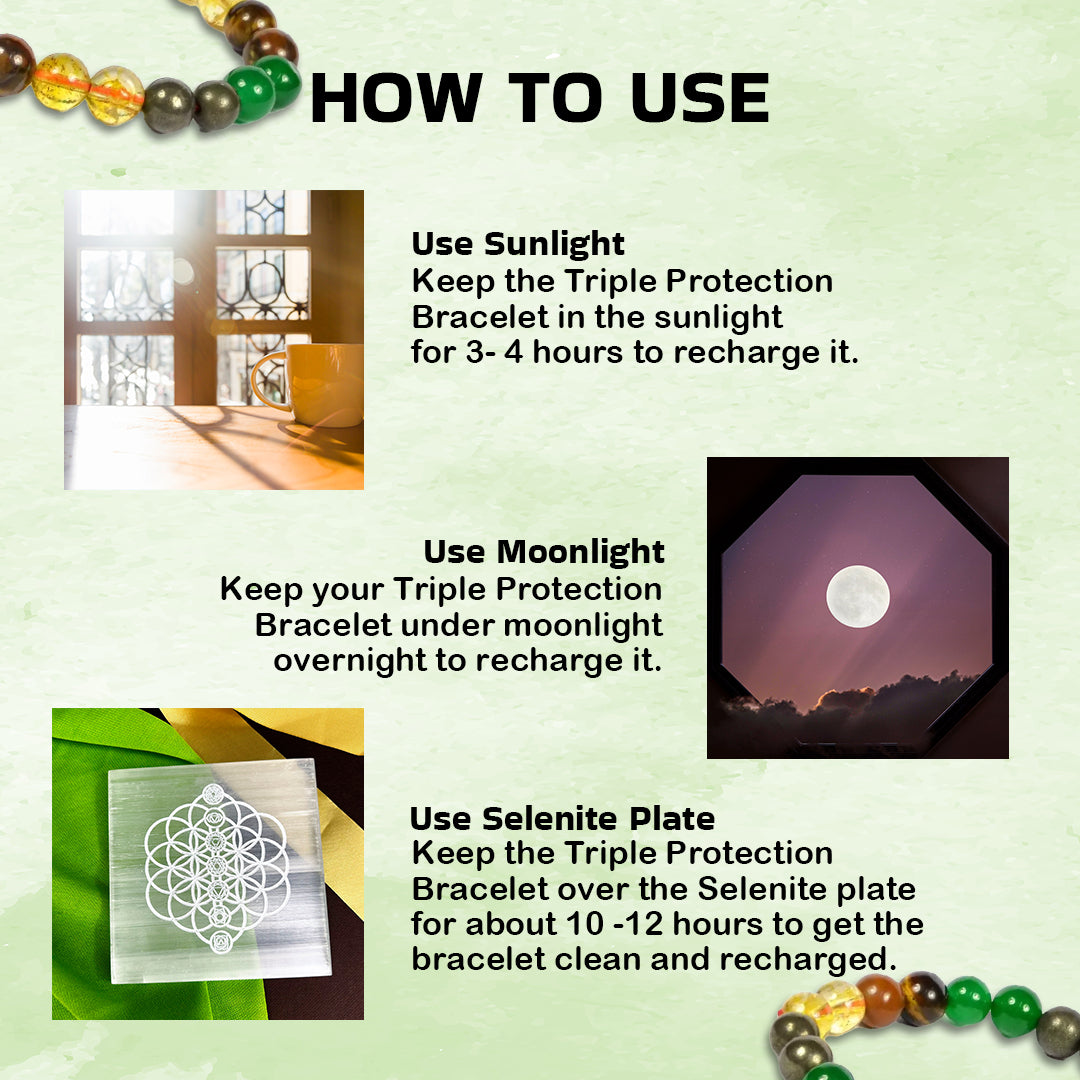 HOW TO USE

Use Sunlight
Keep the Triple Protection Bracelet in the sunlight for 3- 4 hours to recharge it.

Use Moonlight
Keep your Triple Protection Bracelet under moonlight overnight to recharge it.

Use Selenite Plate
Keep the Triple Protection Bracelet over the Selenite plate for about 10 -12 hours to get the bracelet clean and recharged.